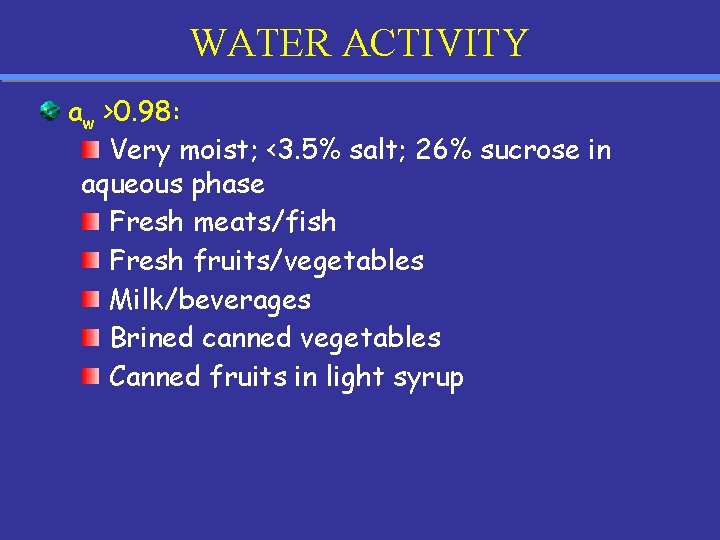 WATER ACTIVITY

$a_w$ >0.98:

Very moist; <3.5% salt; 26% sucrose in aqueous phase

Fresh meats/fish

Fresh fruits/vegetables

Milk/beverages

Brined canned vegetables

Canned fruits in light syrup